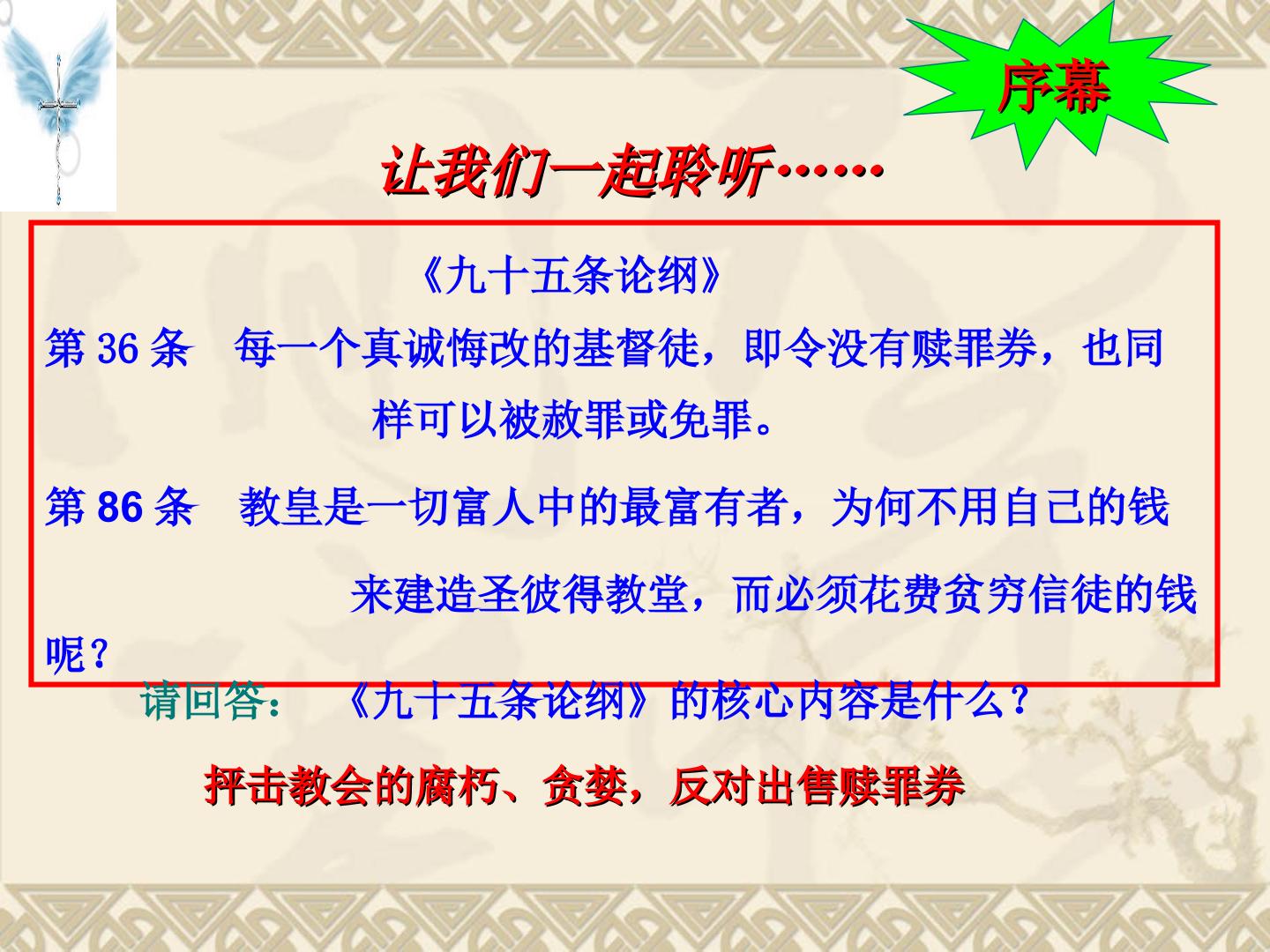 序幕

让我们一起聆听……

《九十五条论纲》

第 36 条　每一个真诚悔改的基督徒，即令没有赎罪券，也同样可以被赦罪或免罪。

第 86 条　教皇是一切富人中的最富有者，为何不用自己的钱来建造圣彼得教堂，而必须花费贫穷信徒的钱呢？

请回答：　《九十五条论纲》的核心内容是什么？

抨击教会的腐朽、贪婪，反对出售赎罪券